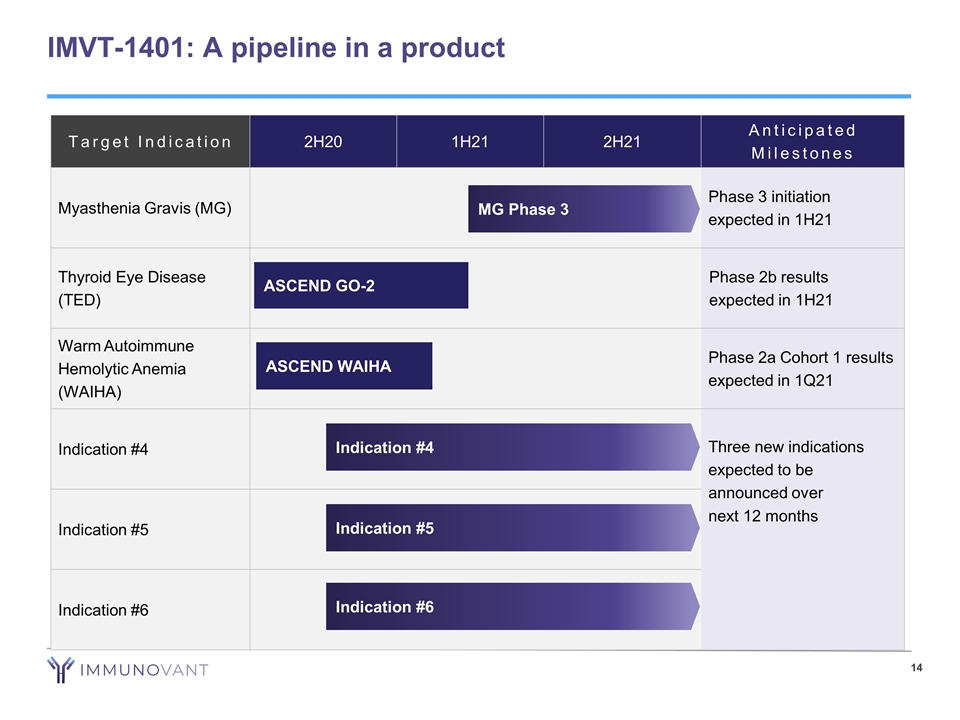 IMVT-1401: A pipeline in a product

| Target Indication | 2H20 | 1H21 | 2H21 | Anticipated Milestones |
|---|---|---|---|---|
| Myasthenia Gravis (MG) | | MG Phase 3 | | Phase 3 initiation expected in 1H21 |
| Thyroid Eye Disease (TED) | ASCEND GO-2 | | | Phase 2b results expected in 1H21 |
| Warm Autoimmune Hemolytic Anemia (WAIHA) | ASCEND WAIHA | | | Phase 2a Cohort 1 results expected in 1Q21 |
| Indication #4 | Indication #4 | | | Three new indications expected to be announced over next 12 months |
| Indication #5 | Indication #5 | | | |
| Indication #6 | Indication #6 | | | |

IMMUNOVANT

14